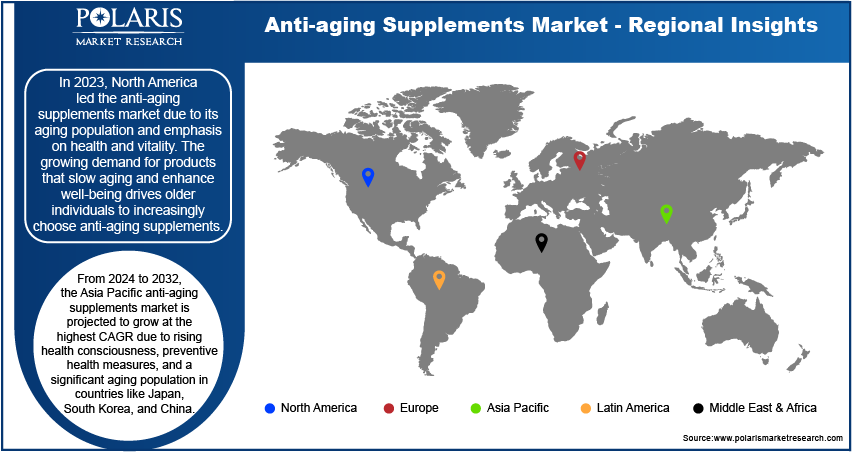 POLARIS
MARKET RESEARCH

Anti-aging Supplements Market - Regional Insights

In 2023, North America led the anti-aging supplements market due to its aging population and emphasis on health and vitality. The growing demand for products that slow aging and enhance well-being drives older individuals to increasingly choose anti-aging supplements.

From 2024 to 2032, the Asia Pacific anti-aging supplements market is projected to grow at the highest CAGR due to rising health consciousness, preventive health measures, and a significant aging population in countries like Japan, South Korea, and China.

North America
Europe
Asia Pacific
Latin America
Middle East & Africa

Source:www.polarismarketresearch.com